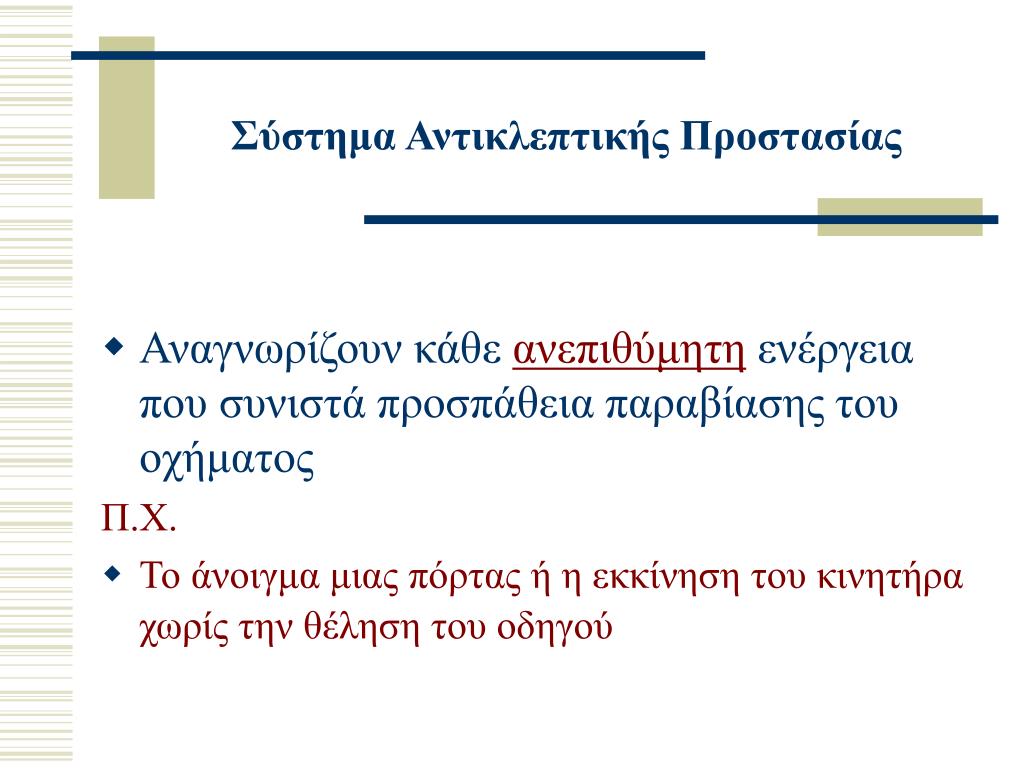 Σύστημα Αντικλεπτικής Προστασίας

Αναγνωρίζουν κάθε ανεπιθύμητη ενέργεια που συνιστά προσπάθεια παραβίασης του οχήματος

Π.Χ.

Το άνοιγμα μιας πόρτας ή η εκκίνηση του κινητήρα χωρίς την θέληση του οδηγού